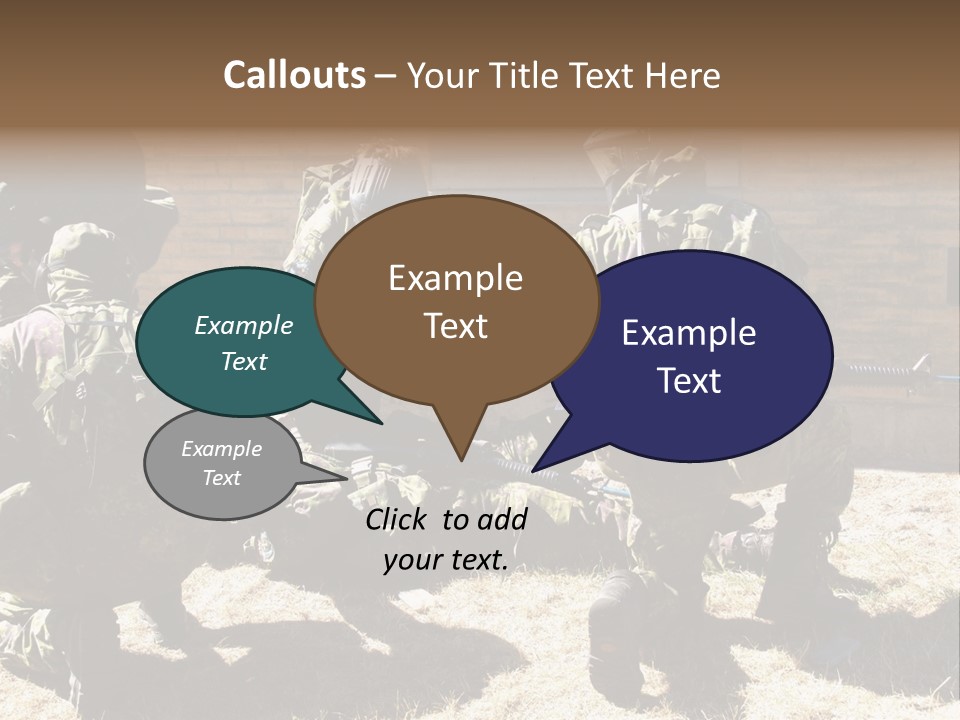 Callouts – Your Title Text Here

Example Text

Example Text

Example Text

Example Text

Click to add your text.